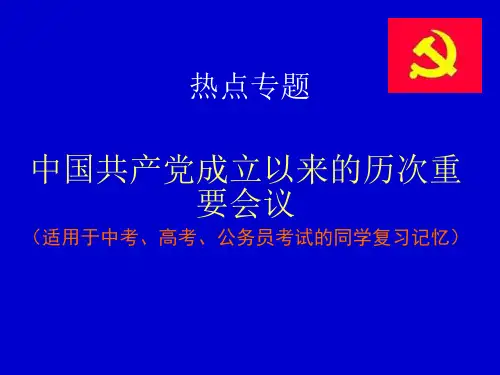 热点专题

中国共产党成立以来的历次重要会议

（适用于中考、高考、公务员考试的同学复习记忆）